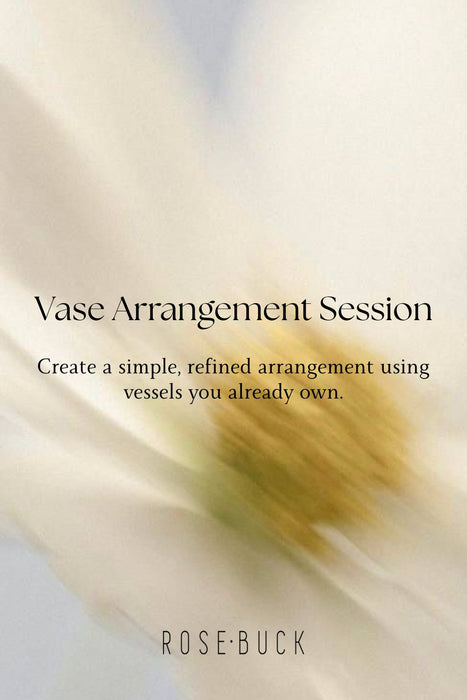 Vase Arrangement Session

Create a simple, refined arrangement using vessels you already own.

ROSE·BUCK